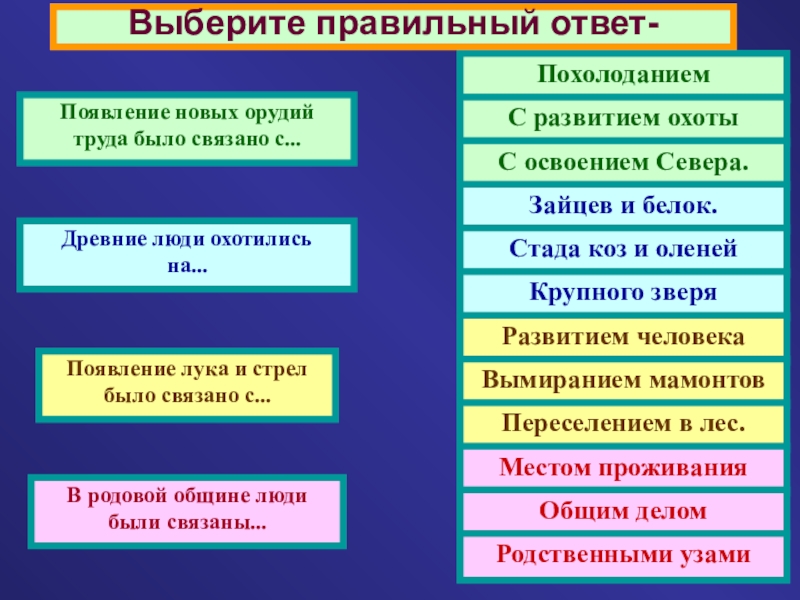 Выберите правильный ответ-

Появление новых орудий труда было связано с...

Древние люди охотились на...

Появление лука и стрел было связано с...

В родовой общине люди были связаны...

Похолоданием

С развитием охоты

С освоением Севера.

Зайцев и белок.

Стада коз и оленей

Крупного зверя

Развитием человека

Вымиранием мамонтов

Переселением в лес.

Местом проживания

Общим делом

Родственными узами